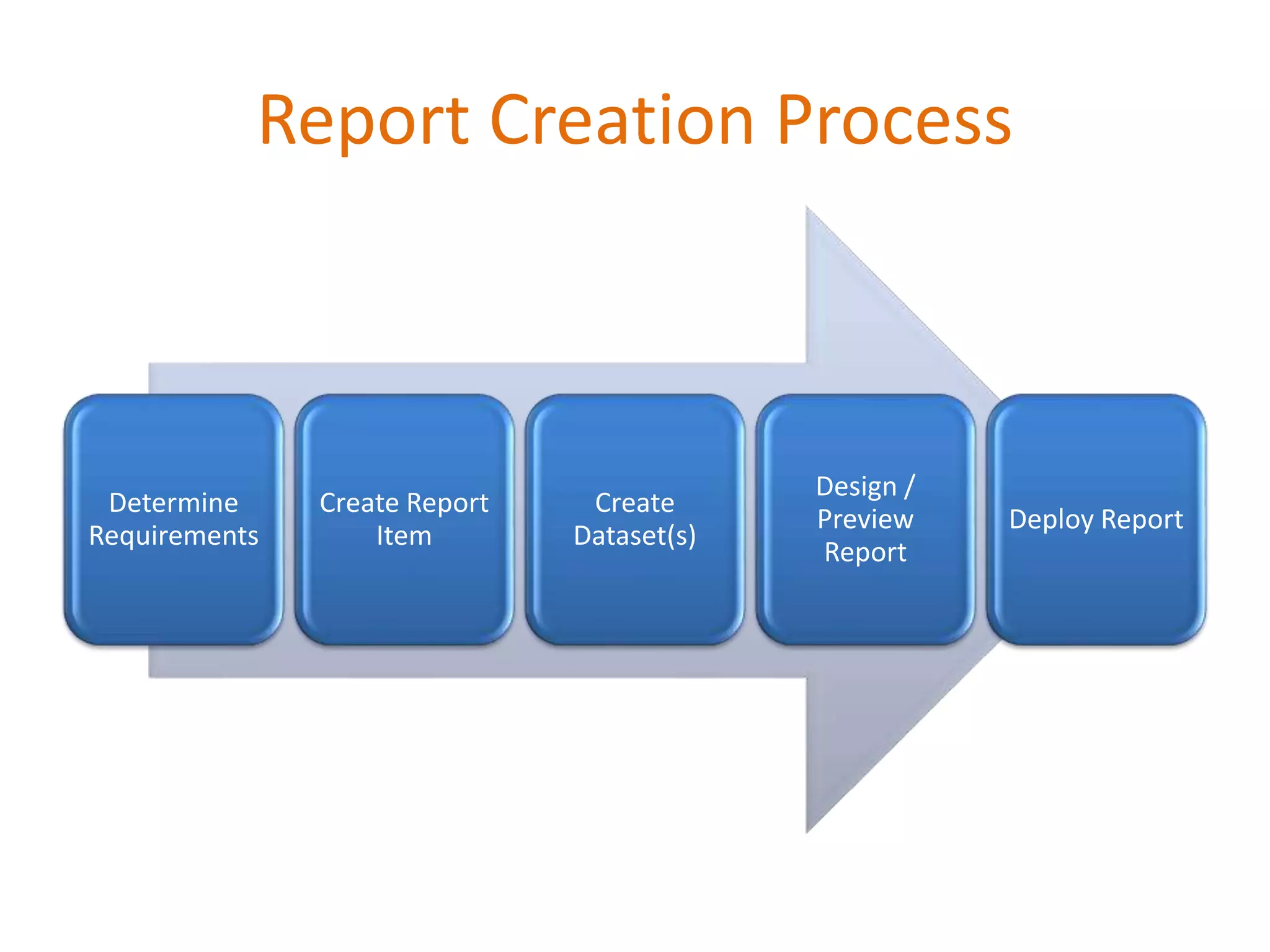 Report Creation Process

Determine Requirements

Create Report Item

Create Dataset(s)

Design / Preview Report

Deploy Report